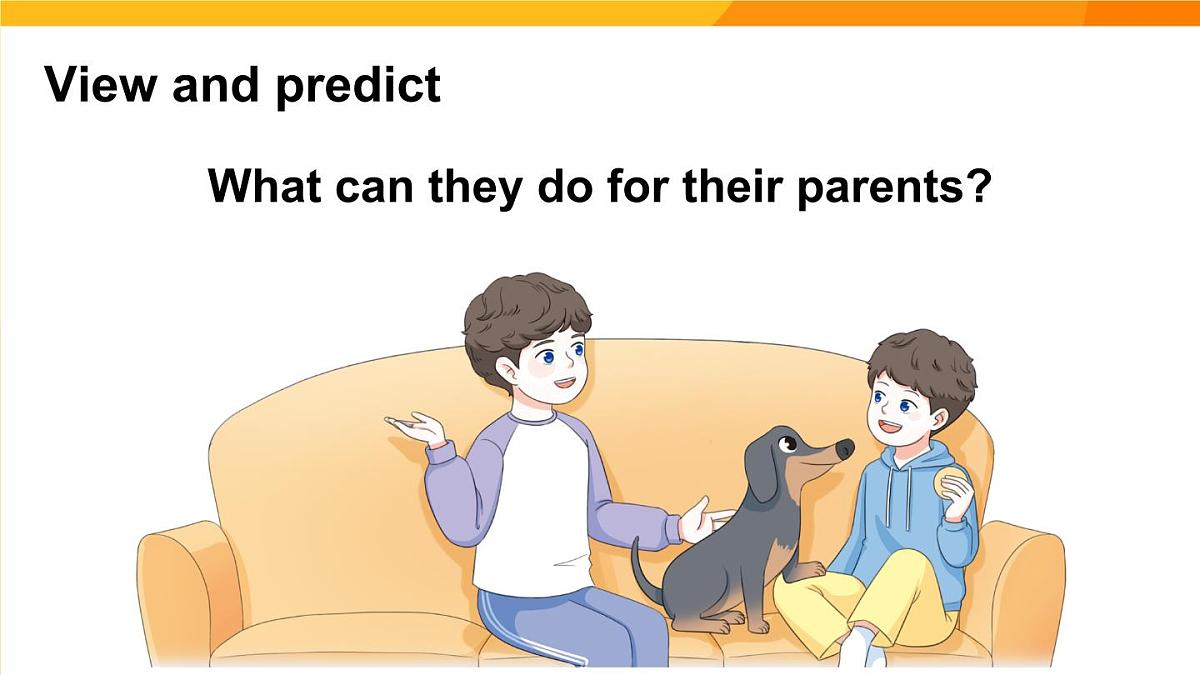 View and predict

What can they do for their parents?